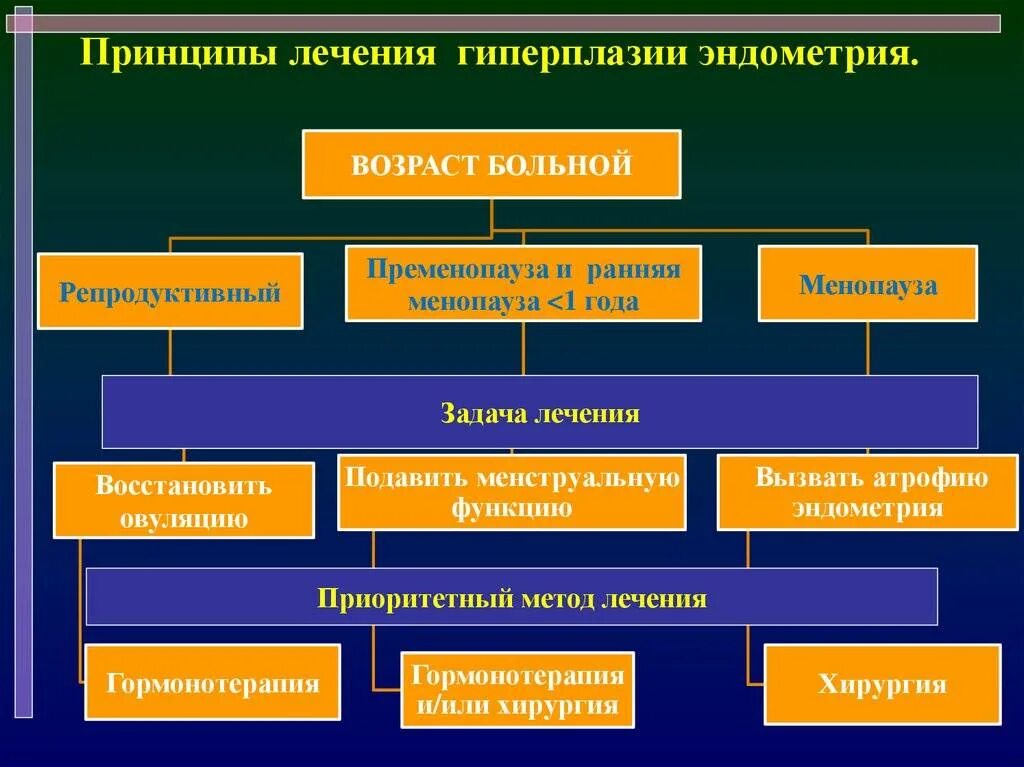 Принципы лечения гиперплазии эндометрия.

ВОЗРАСТ БОЛЬНОЙ

Репродуктивный

Пременопауза и ранняя менопауза <1 года

Менопауза

Задача лечения

Восстановить овуляцию

Подавить менструальную функцию

Вызвать атрофию эндометрия

Приоритетный метод лечения

Гормонотерапия

Гормонотерапия и/или хирургия

Хирургия